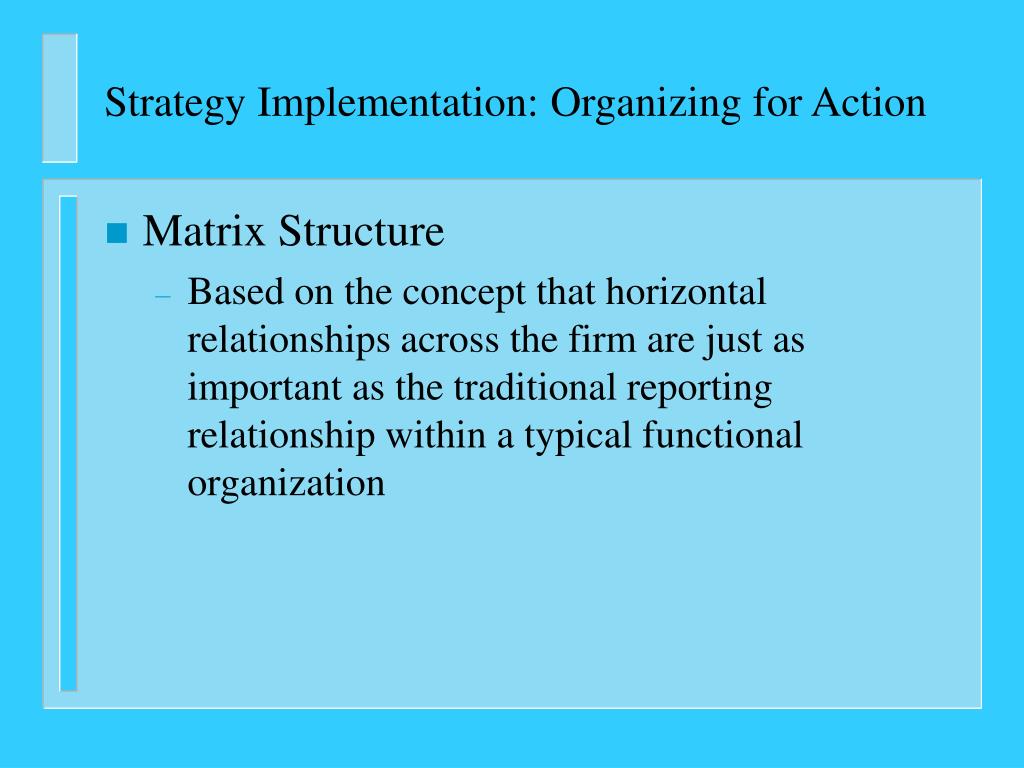 Strategy Implementation: Organizing for Action

Matrix Structure
– Based on the concept that horizontal relationships across the firm are just as important as the traditional reporting relationship within a typical functional organization